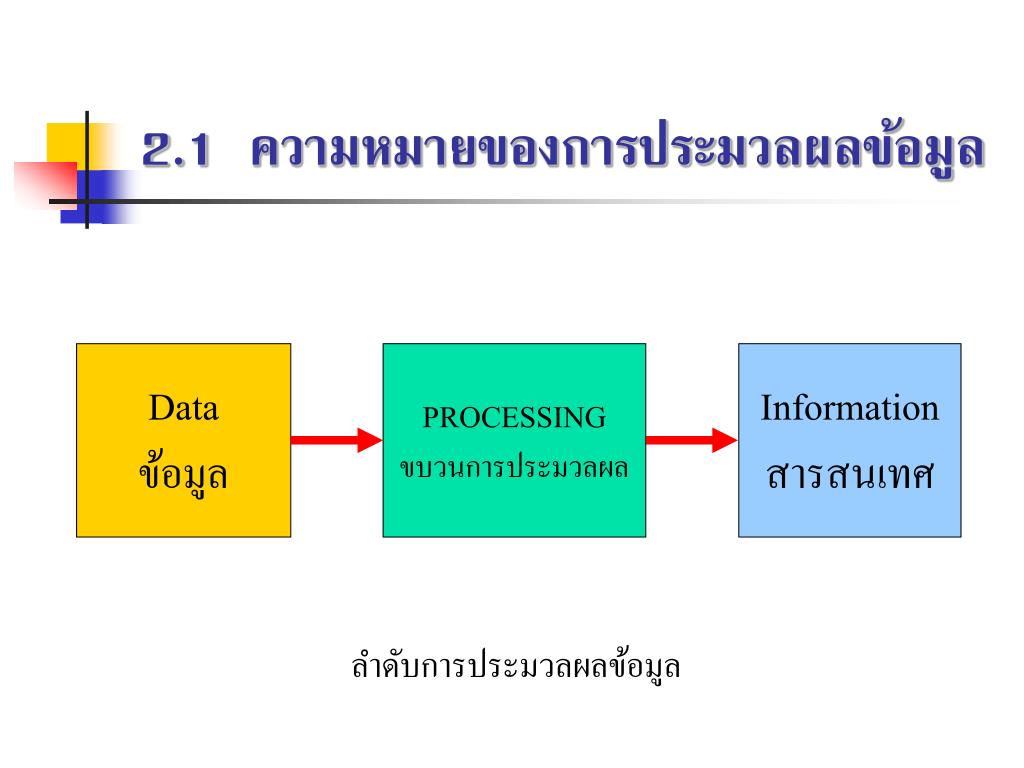 2.1 ความหมายของการประมวลผลข้อมูล

Data
ข้อมูล

PROCESSING
ขบวนการประมวลผล

Information
สารสนเทศ

ลำดับการประมวลผลข้อมูล